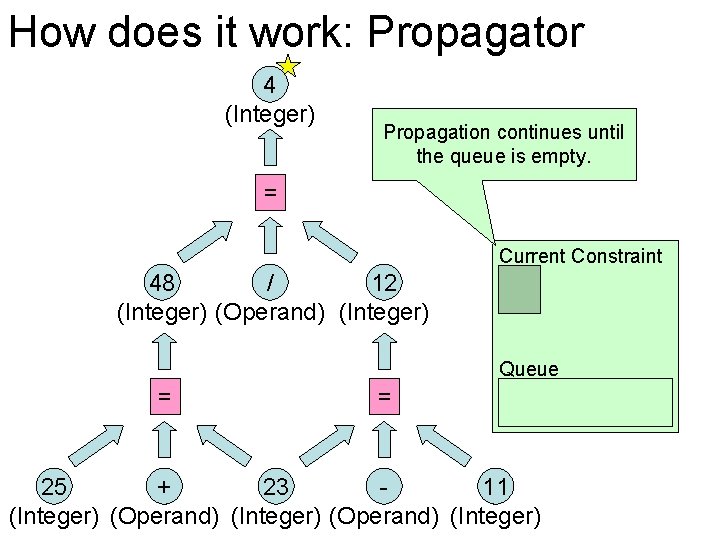 How does it work: Propagator

4
(Integer)

Propagation continues until the queue is empty.

=

48
(Integer)

/
(Operand)

12
(Integer)

Current Constraint

Queue

=

=

25
(Integer)

+
(Operand)

23
(Integer)

-
(Operand)

11
(Integer)